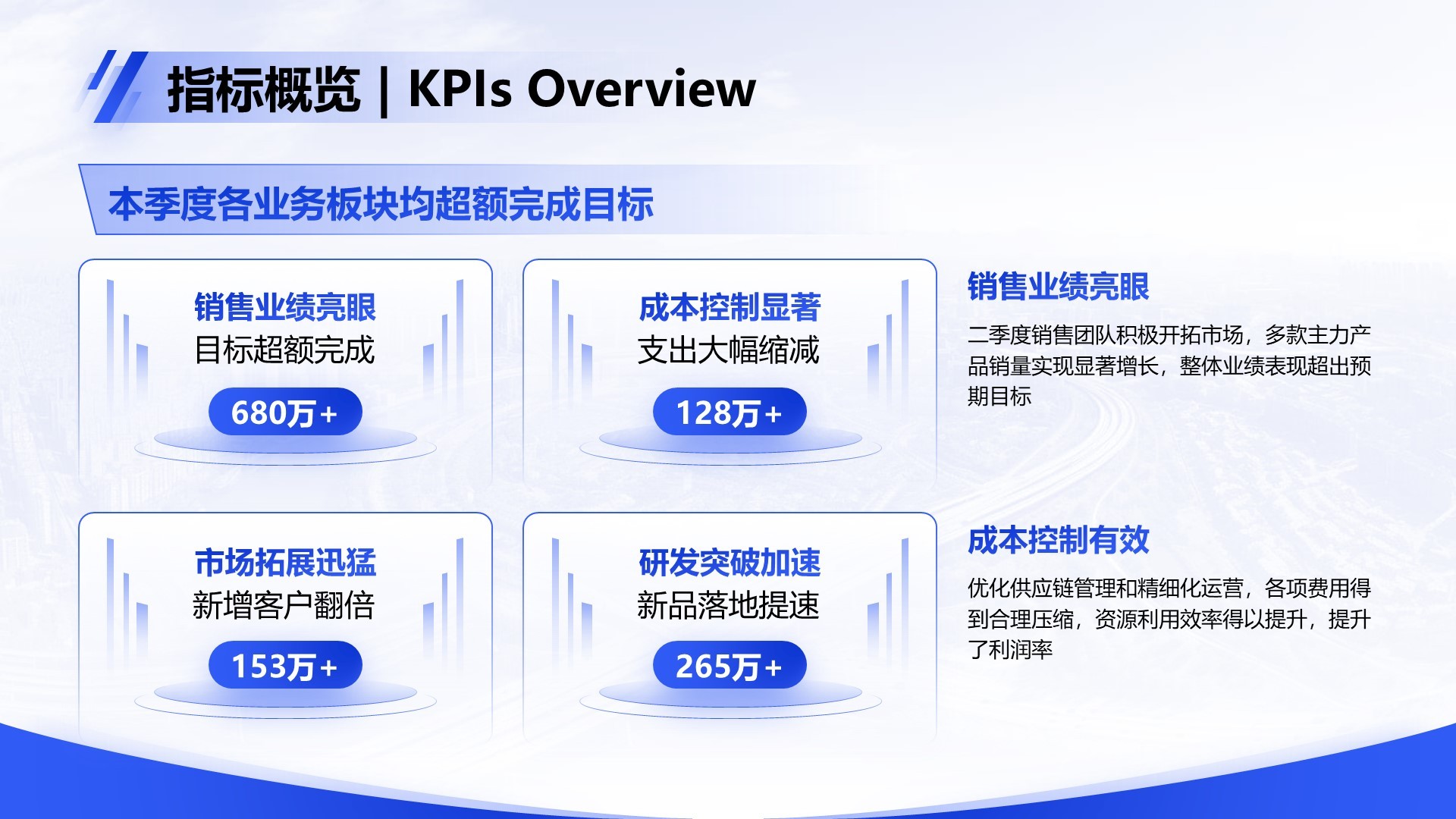 指标概览 | KPIs Overview

本季度各业务板块均超额完成目标

销售业绩亮眼
目标超额完成
680万+

成本控制显著
支出大幅缩减
128万+

市场拓展迅猛
新增客户翻倍
153万+

研发突破加速
新品落地提速
265万+

销售业绩亮眼

二季度销售团队积极开拓市场，多款主力产品销量实现显著增长，整体业绩表现超出预期目标

成本控制有效

优化供应链管理和精细化运营，各项费用得到合理压缩，资源利用效率得以提升，提升了利润率